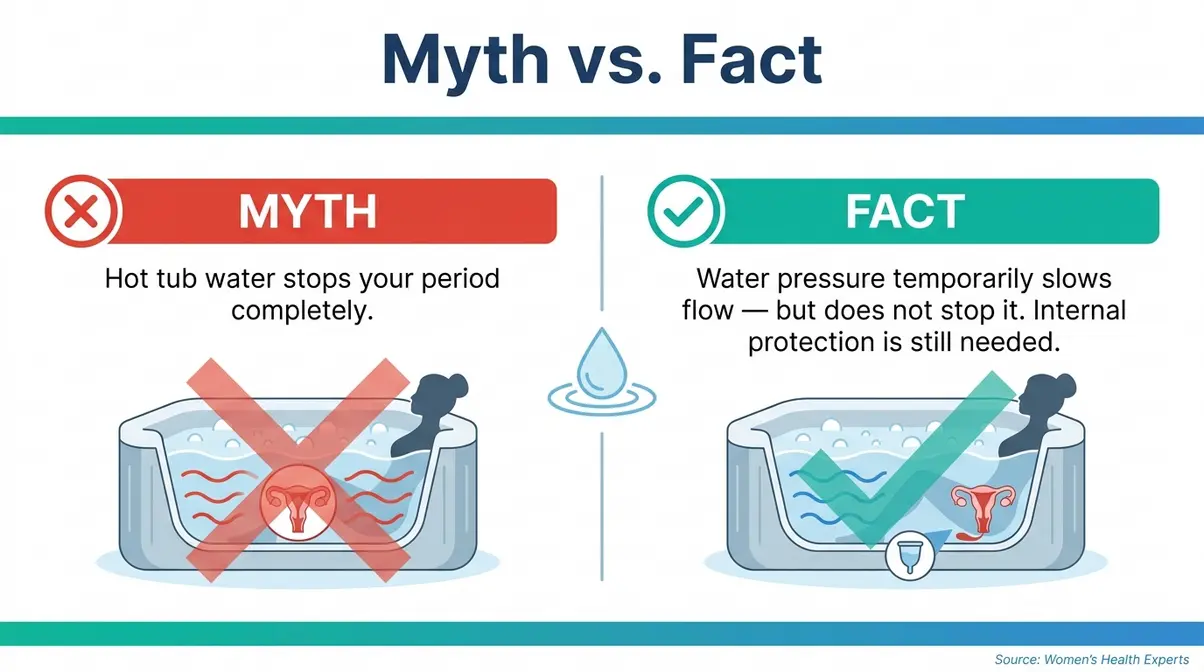 Myth vs. Fact

MYTH

Hot tub water stops your period completely.

FACT

Water pressure temporarily slows flow — but does not stop it. Internal protection is still needed.

Source: Women's Health Experts